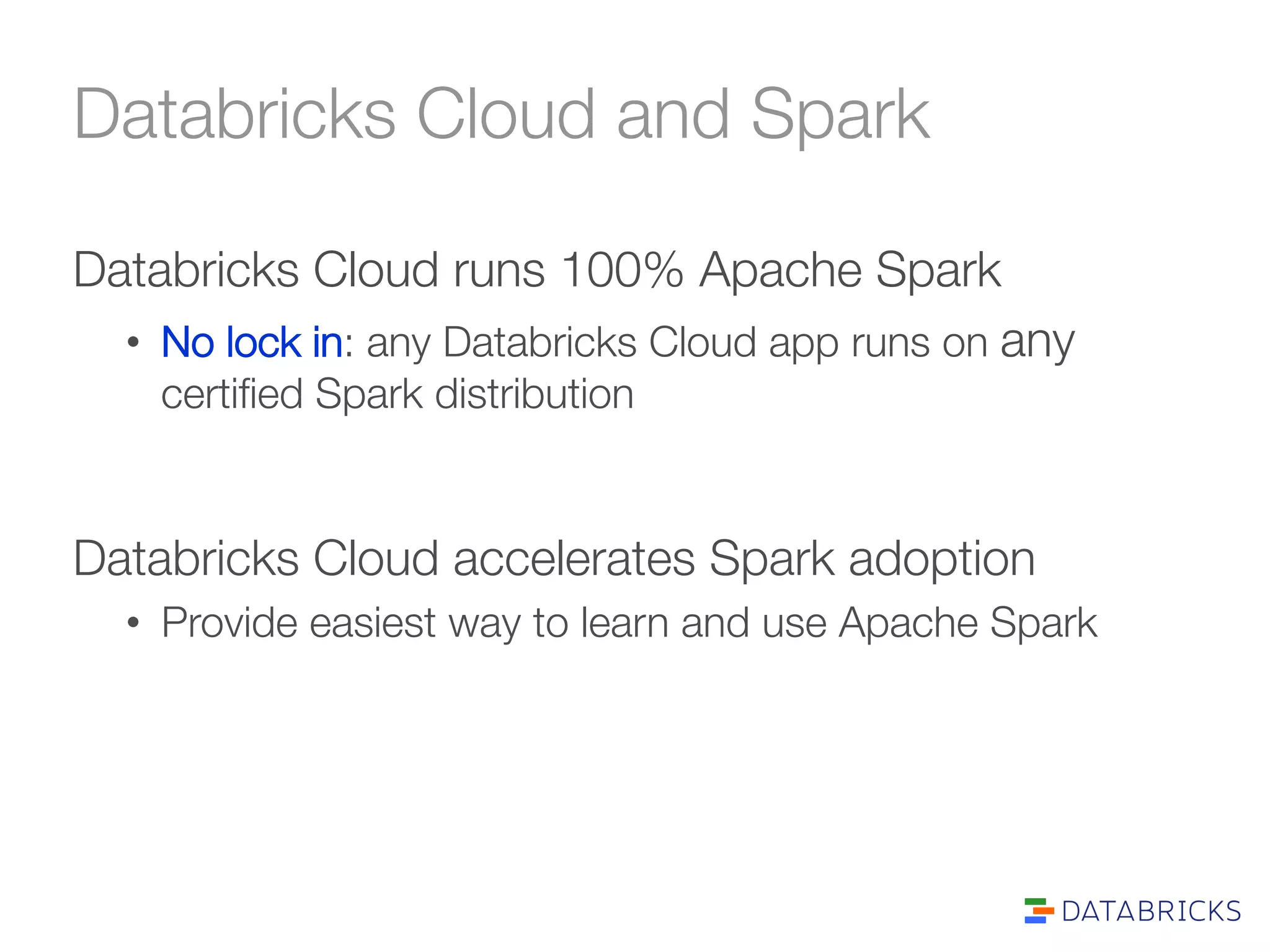 Databricks Cloud and Spark

Databricks Cloud runs 100% Apache Spark

• No lock in: any Databricks Cloud app runs on any certified Spark distribution

Databricks Cloud accelerates Spark adoption

• Provide easiest way to learn and use Apache Spark

DATABRICKS